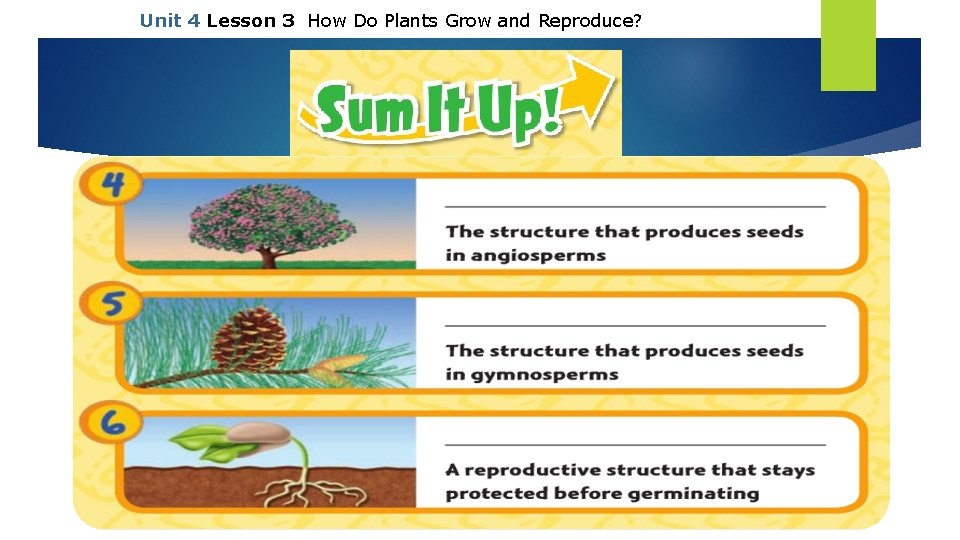 Unit 4 Lesson 3 How Do Plants Grow and Reproduce?

Sum It Up!

4

The structure that produces seeds in angiosperms

5

The structure that produces seeds in gymnosperms

6

A reproductive structure that stays protected before germinating